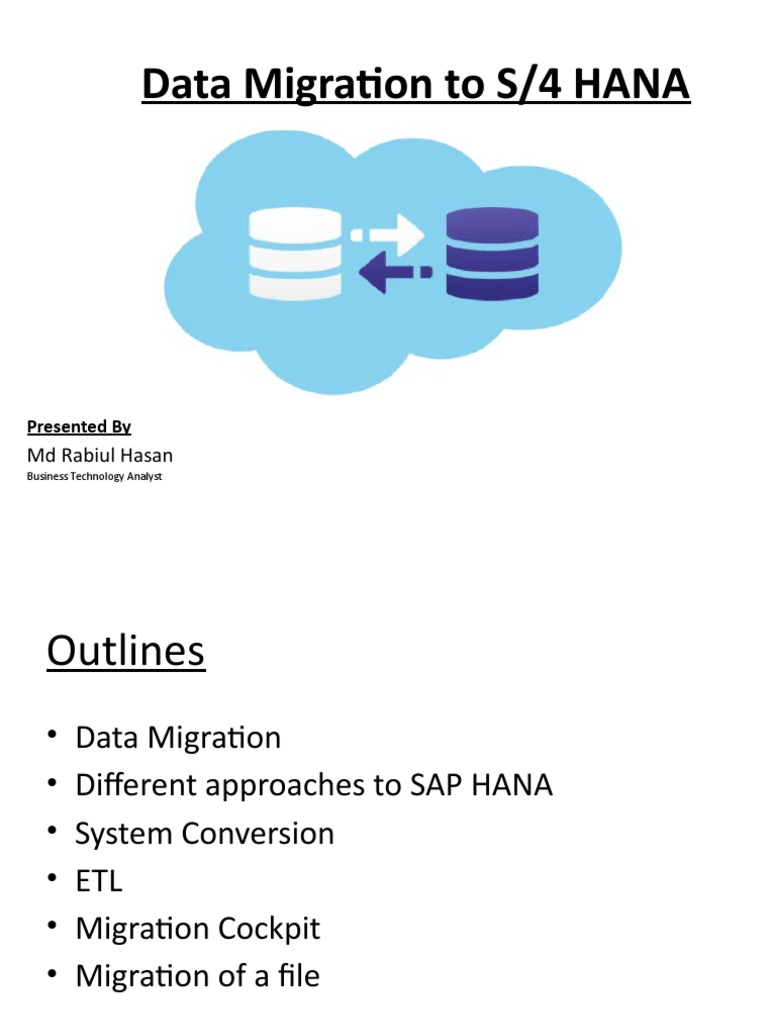 Data Migration to S/4 HANA

Presented By
Md Rabiul Hasan
Business Technology Analyst

Outlines

• Data Migration
• Different approaches to SAP HANA
• System Conversion
• ETL
• Migration Cockpit
• Migration of a file